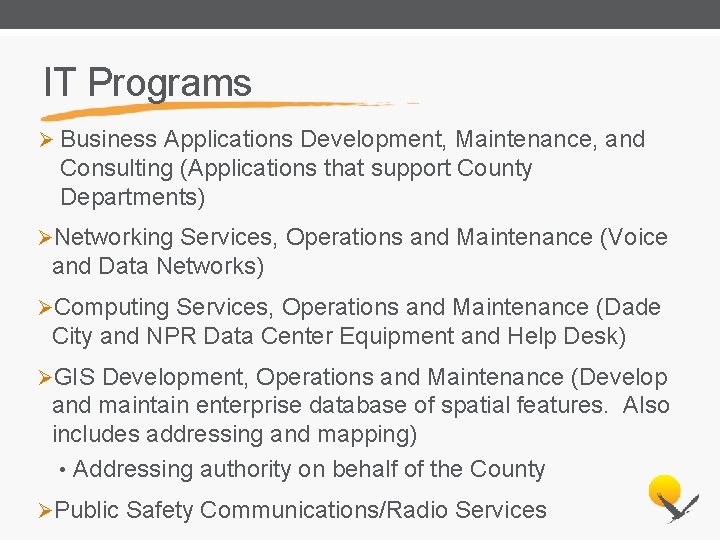 IT Programs

➢ Business Applications Development, Maintenance, and Consulting (Applications that support County Departments)

➢Networking Services, Operations and Maintenance (Voice and Data Networks)

➢Computing Services, Operations and Maintenance (Dade City and NPR Data Center Equipment and Help Desk)

➢GIS Development, Operations and Maintenance (Develop and maintain enterprise database of spatial features. Also includes addressing and mapping)

• Addressing authority on behalf of the County

➢Public Safety Communications/Radio Services